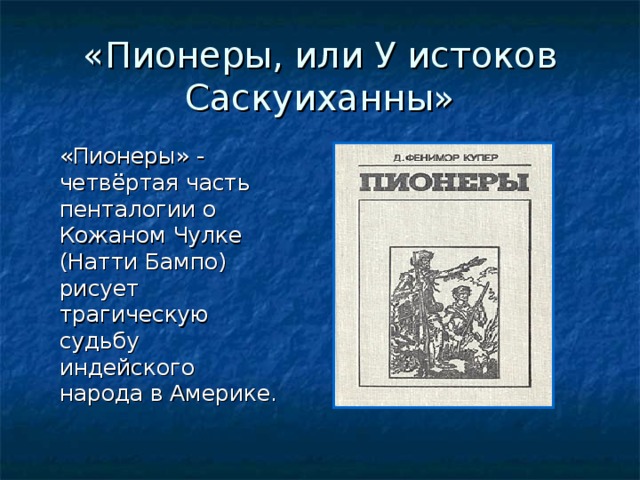 «Пионеры, или У истоков Саскуиханны»

«Пионеры» - четвёртая часть пенталогии о Кожаном Чулке (Натти Бампо) рисует трагическую судьбу индейского народа в Америке.

Д. ФЕНИМОР КУПЕР

ПИОНЕРЫ